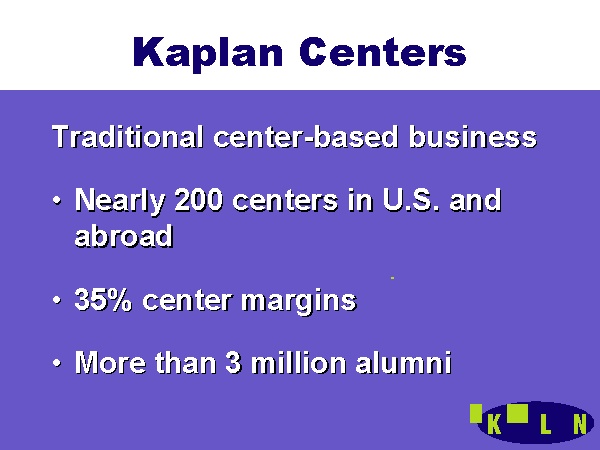 Kaplan Centers

Traditional center-based business

• Nearly 200 centers in U.S. and abroad

• 35% center margins

• More than 3 million alumni

K L N